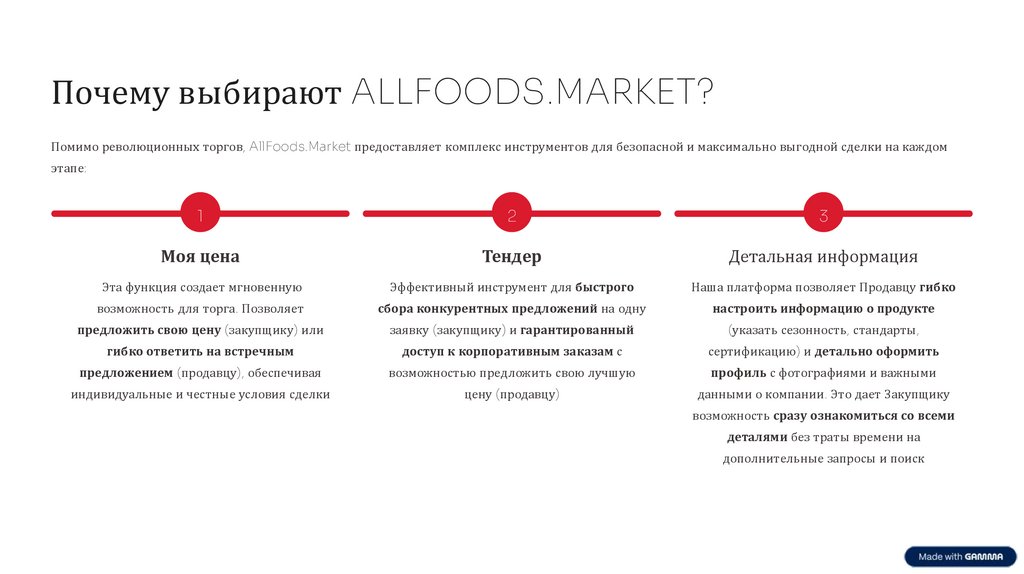 Почему выбирают ALLFOODS.MARKET?

Помимо революционных торгов, AllFoods.Market предоставляет комплекс инструментов для безопасной и максимально выгодной сделки на каждом этапе:

1

Моя цена

Эта функция создает мгновенную возможность для торга. Позволяет предложить свою цену (закупщику) или гибко ответить на встречным предложением (продавцу), обеспечивая индивидуальные и честные условия сделки

2

Тендер

Эффективный инструмент для быстрого сбора конкурентных предложений на одну заявку (закупщику) и гарантированный доступ к корпоративным заказам с возможностью предложить свою лучшую цену (продавцу)

3

Детальная информация

Наша платформа позволяет Продавцу гибко настроить информацию о продукте (указать сезонность, стандарты, сертификацию) и детально оформить профиль с фотографиями и важными данными о компании. Это дает Закупщику возможность сразу ознакомиться со всеми деталями без траты времени на дополнительные запросы и поиск

Made with GAMMA